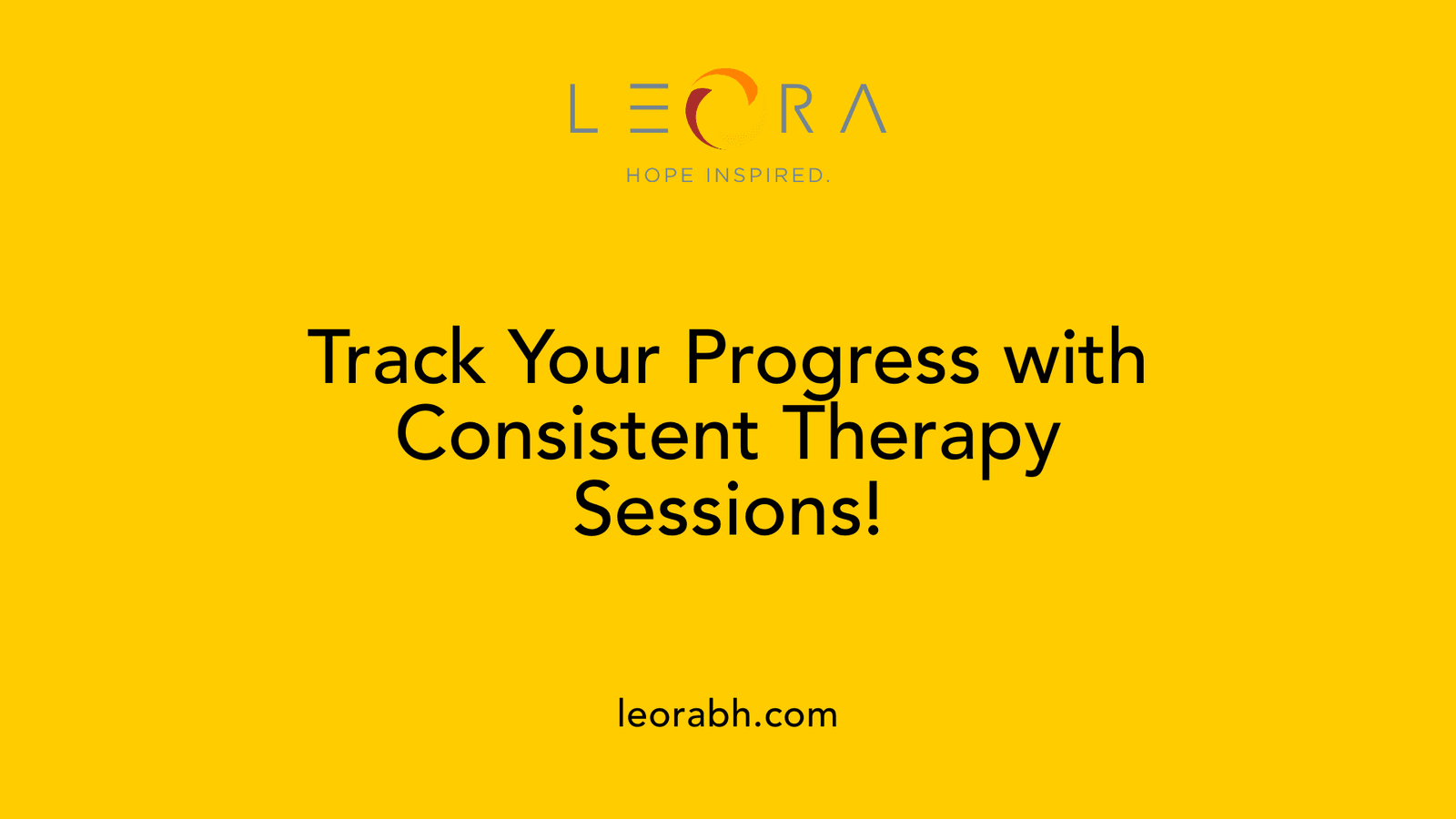 LEORA
HOPE INSPIRED.

Track Your Progress with Consistent Therapy Sessions!

leorabh.com